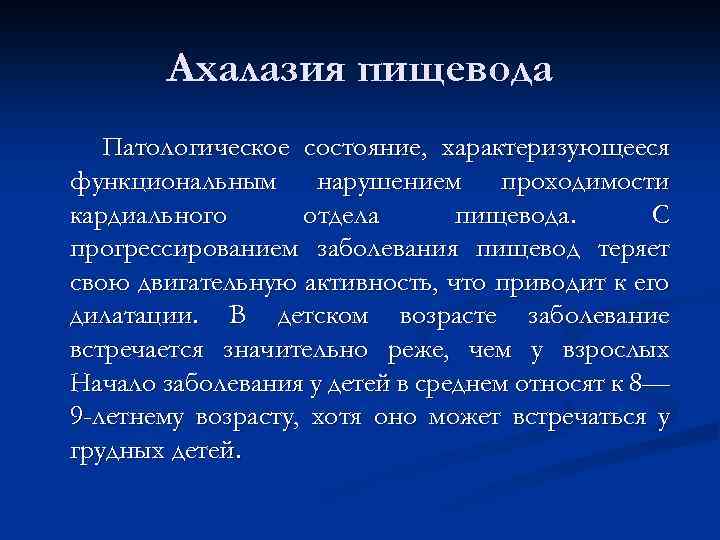 Ахалазия пищевода

Патологическое состояние, характеризующееся функциональным нарушением проходимости кардиального отдела пищевода. С прогрессированием заболевания пищевод теряет свою двигательную активность, что приводит к его дилатации. В детском возрасте заболевание встречается значительно реже, чем у взрослых Начало заболевания у детей в среднем относят к 8—9-летнему возрасту, хотя оно может встречаться у грудных детей.